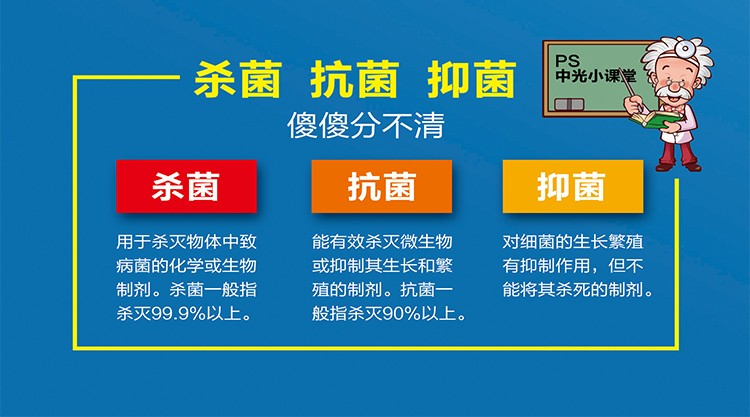 杀菌 抗菌 抑菌

傻傻分不清

PS
中光小课堂

杀菌

用于杀灭物体中致病菌的化学或生物制剂。杀菌一般指杀灭99.9%以上。

抗菌

能有效杀灭微生物或抑制其生长和繁殖的制剂。抗菌一般指杀灭90%以上。

抑菌

对细菌的生长繁殖有抑制作用，但不能将其杀死的制剂。